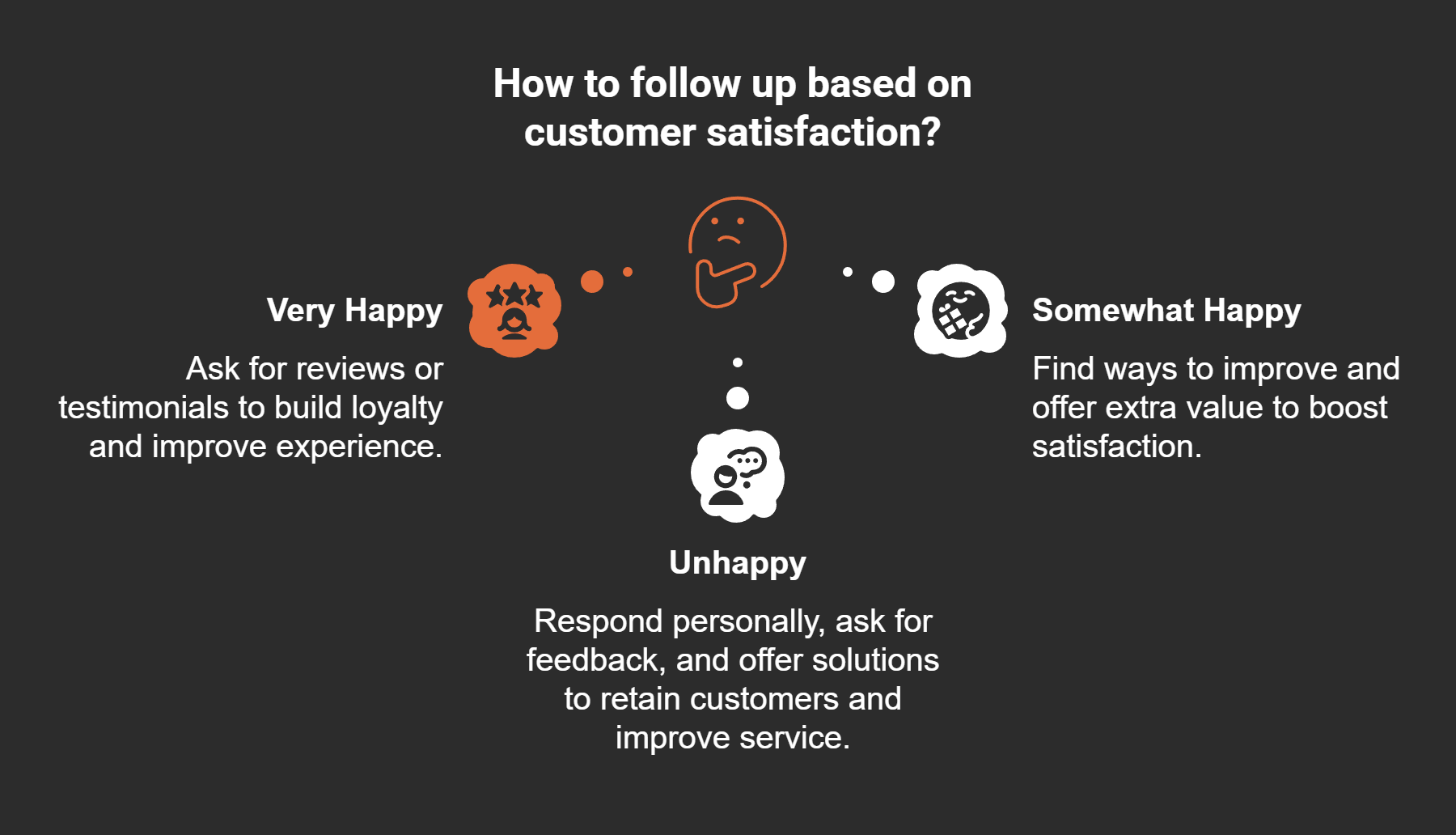 How to follow up based on customer satisfaction?

Very Happy

Ask for reviews or testimonials to build loyalty and improve experience.

Somewhat Happy

Find ways to improve and offer extra value to boost satisfaction.

Unhappy

Respond personally, ask for feedback, and offer solutions to retain customers and improve service.